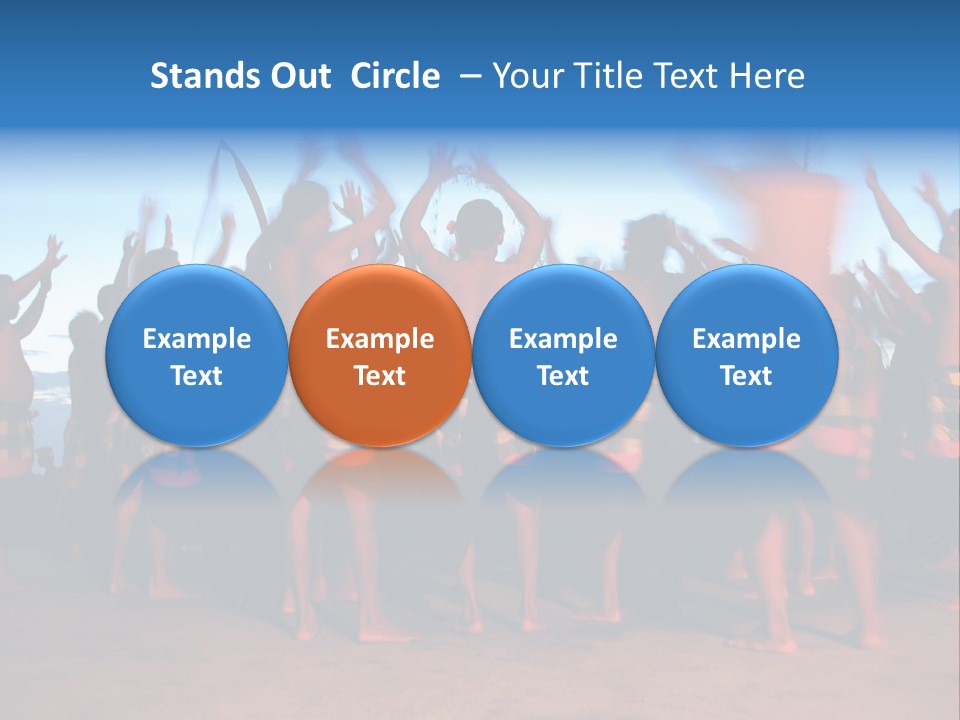 Stands Out  Circle – Your Title Text Here

Example Text

Example Text

Example Text

Example Text